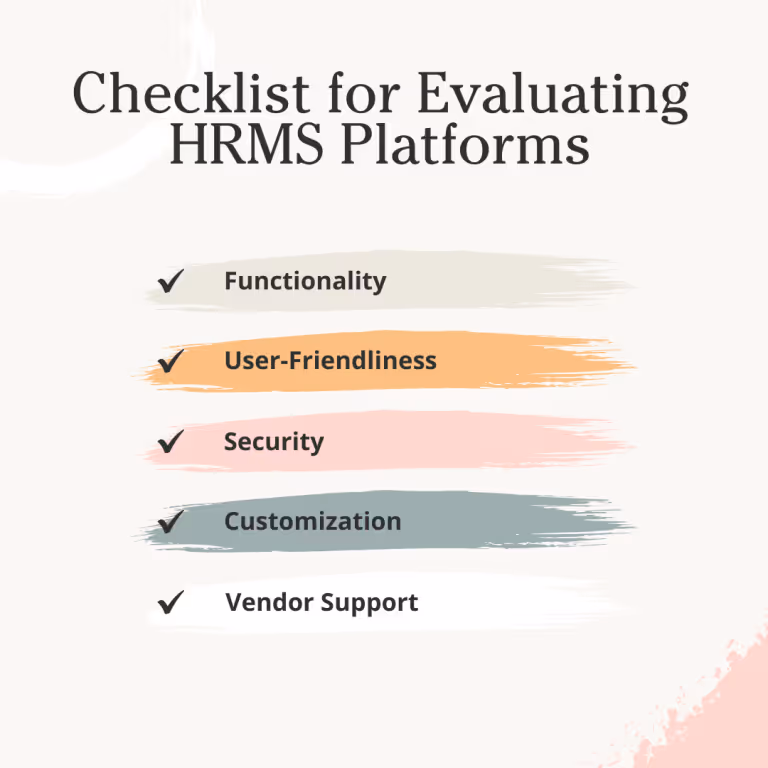 Checklist for Evaluating HRMS Platforms

✓ Functionality

✓ User-Friendliness

✓ Security

✓ Customization

✓ Vendor Support